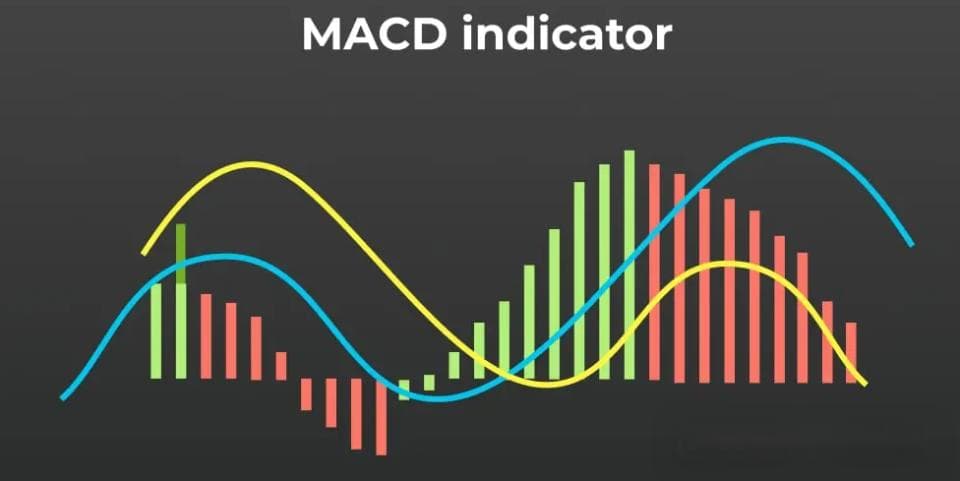 MACD indicator